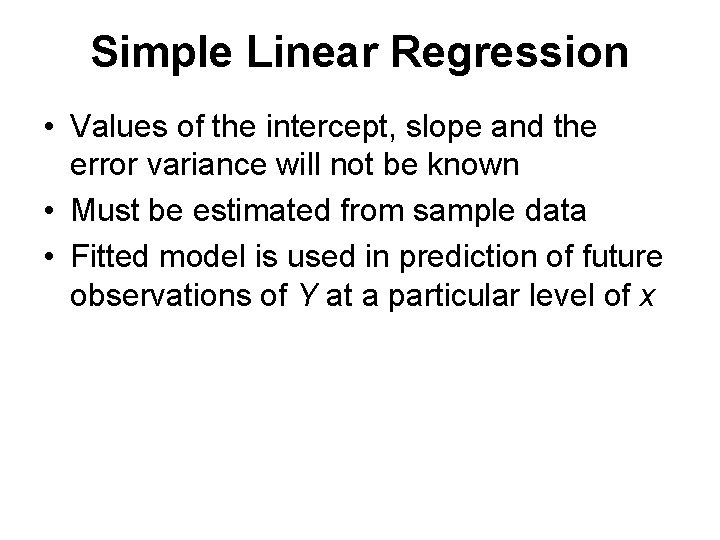 Simple Linear Regression

• Values of the intercept, slope and the error variance will not be known
• Must be estimated from sample data
• Fitted model is used in prediction of future observations of $Y$ at a particular level of $x$